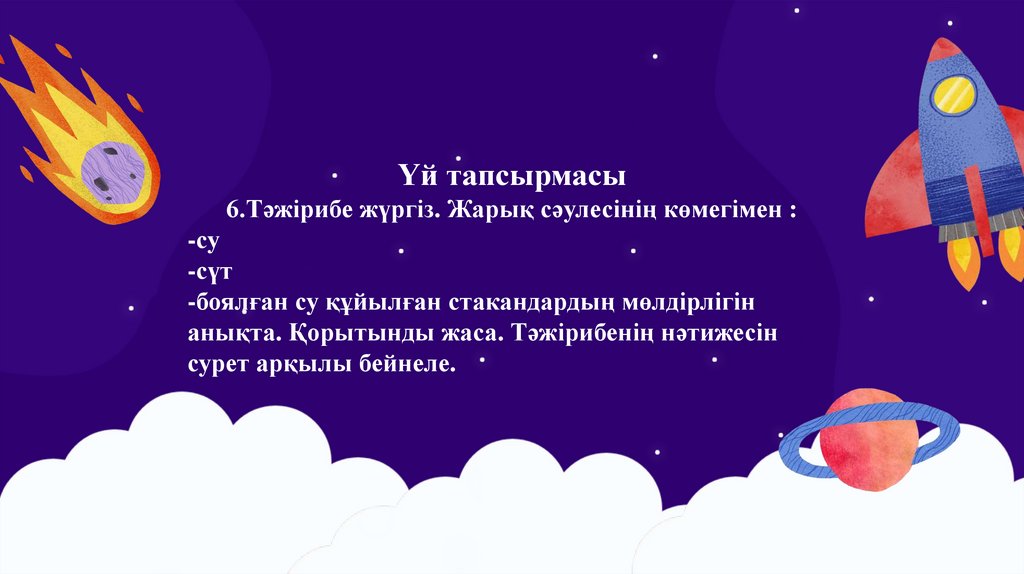 Үй тапсырмасы

6.Тәжірибе жүргіз. Жарық сәулесінің көмегімен :
-су
-сүт
-боялған су құйылған стакандардың мөлдірлігін анықта. Қорытынды жаса. Тәжірибенің нәтижесін сурет арқылы бейнеле.